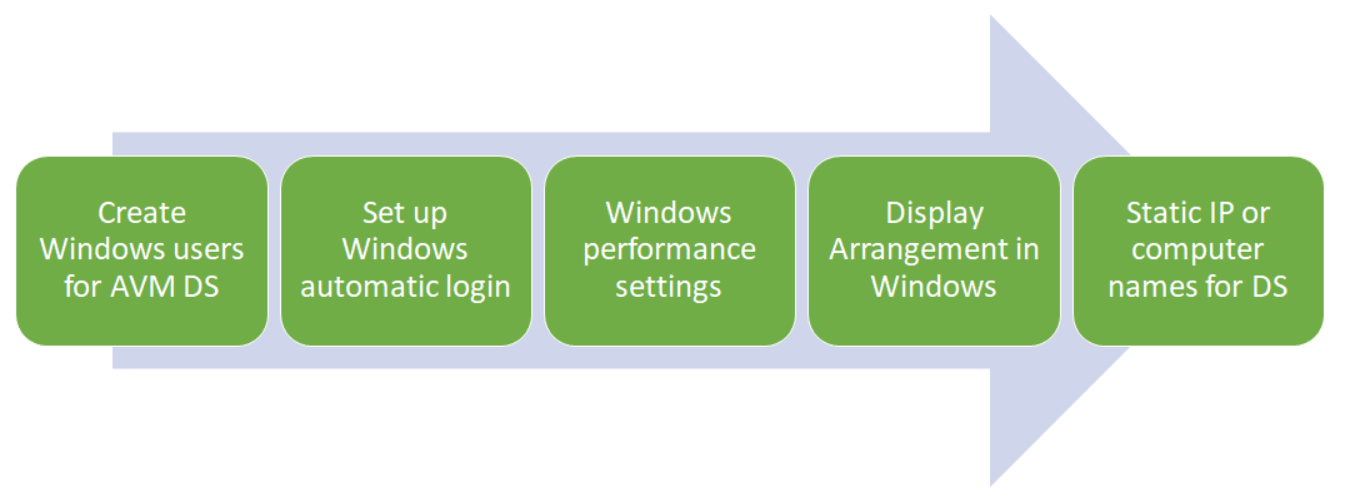 Create Windows users for AVM DS

Set up Windows automatic login

Windows performance settings

Display Arrangement in Windows

Static IP or computer names for DS